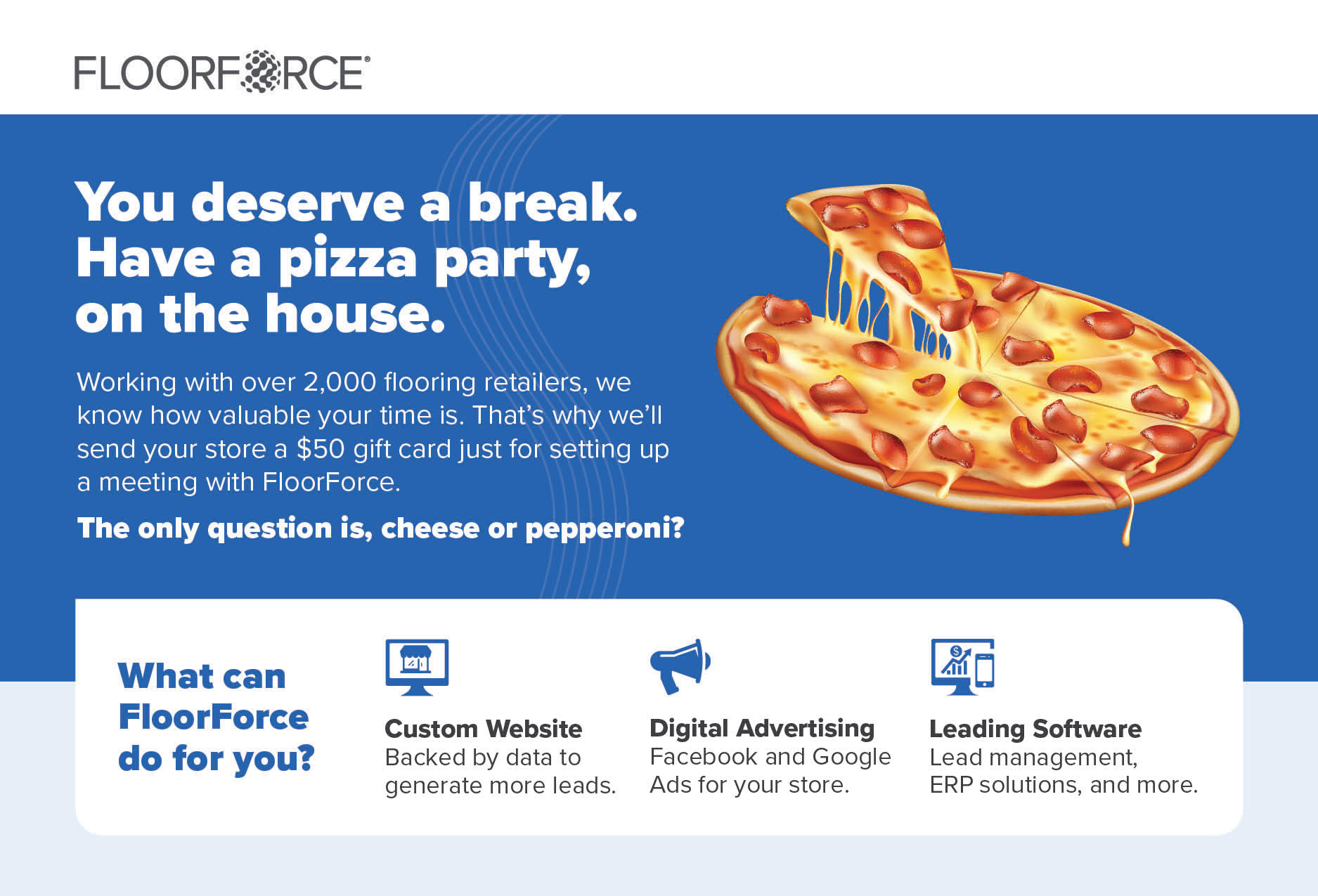 FLOORFORCE®

You deserve a break. Have a pizza party, on the house.

Working with over 2,000 flooring retailers, we know how valuable your time is. That's why we'll send your store a $50 gift card just for setting up a meeting with FloorForce.

The only question is, cheese or pepperoni?

What can FloorForce do for you?

Custom Website
Backed by data to generate more leads.

Digital Advertising
Facebook and Google Ads for your store.

Leading Software
Lead management, ERP solutions, and more.